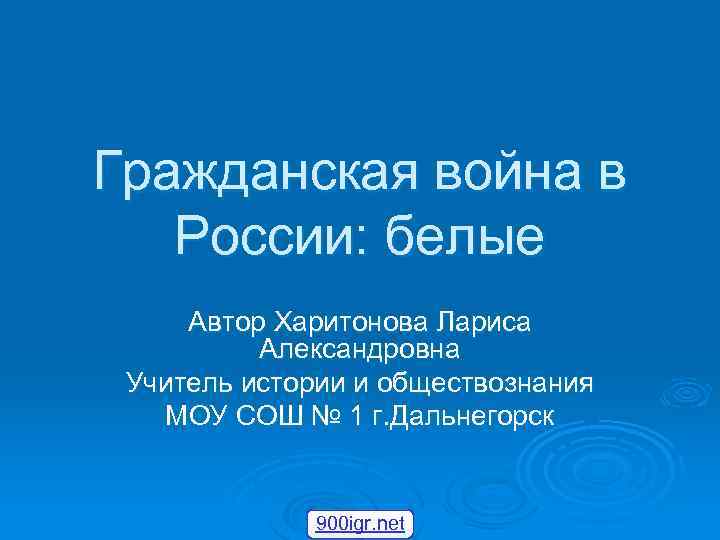 Гражданская война в России: белые

Автор Харитонова Лариса Александровна
Учитель истории и обществознания
МОУ СОШ № 1 г.Дальнегорск

900igr.net